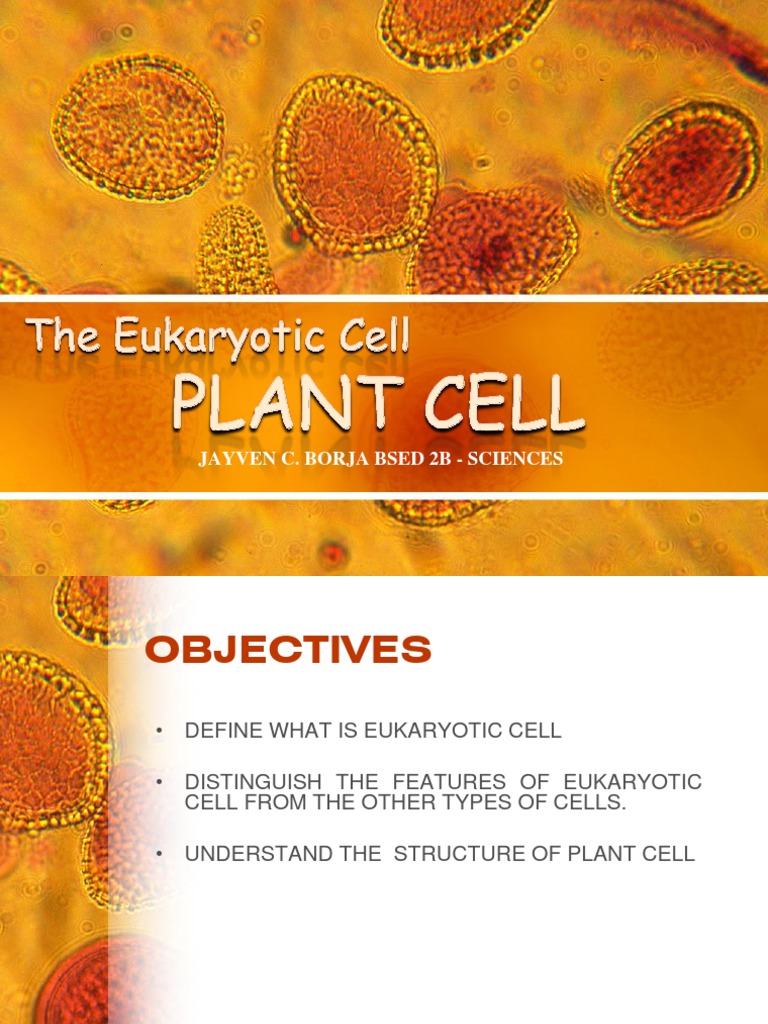 The Eukaryotic Cell

PLANT CELL

JAYVEN C. BORJA BSED 2B - SCIENCES

OBJECTIVES

• DEFINE WHAT IS EUKARYOTIC CELL

• DISTINGUISH THE FEATURES OF EUKARYOTIC CELL FROM THE OTHER TYPES OF CELLS.

• UNDERSTAND THE STRUCTURE OF PLANT CELL